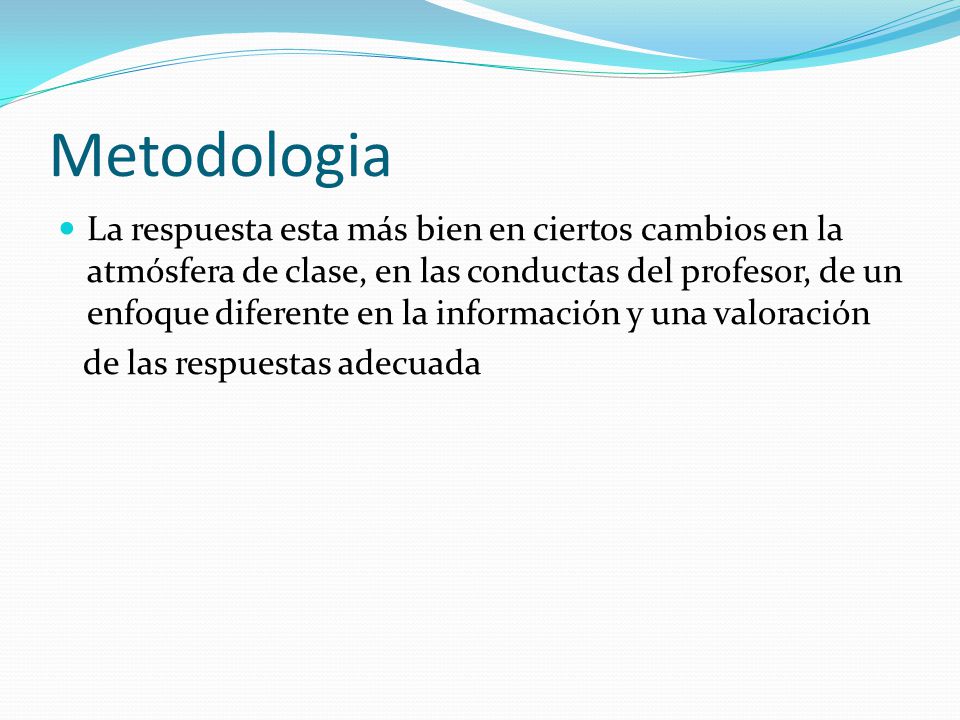 Metodologia

La respuesta esta más bien en ciertos cambios en la atmósfera de clase, en las conductas del profesor, de un enfoque diferente en la información y una valoración de las respuestas adecuada